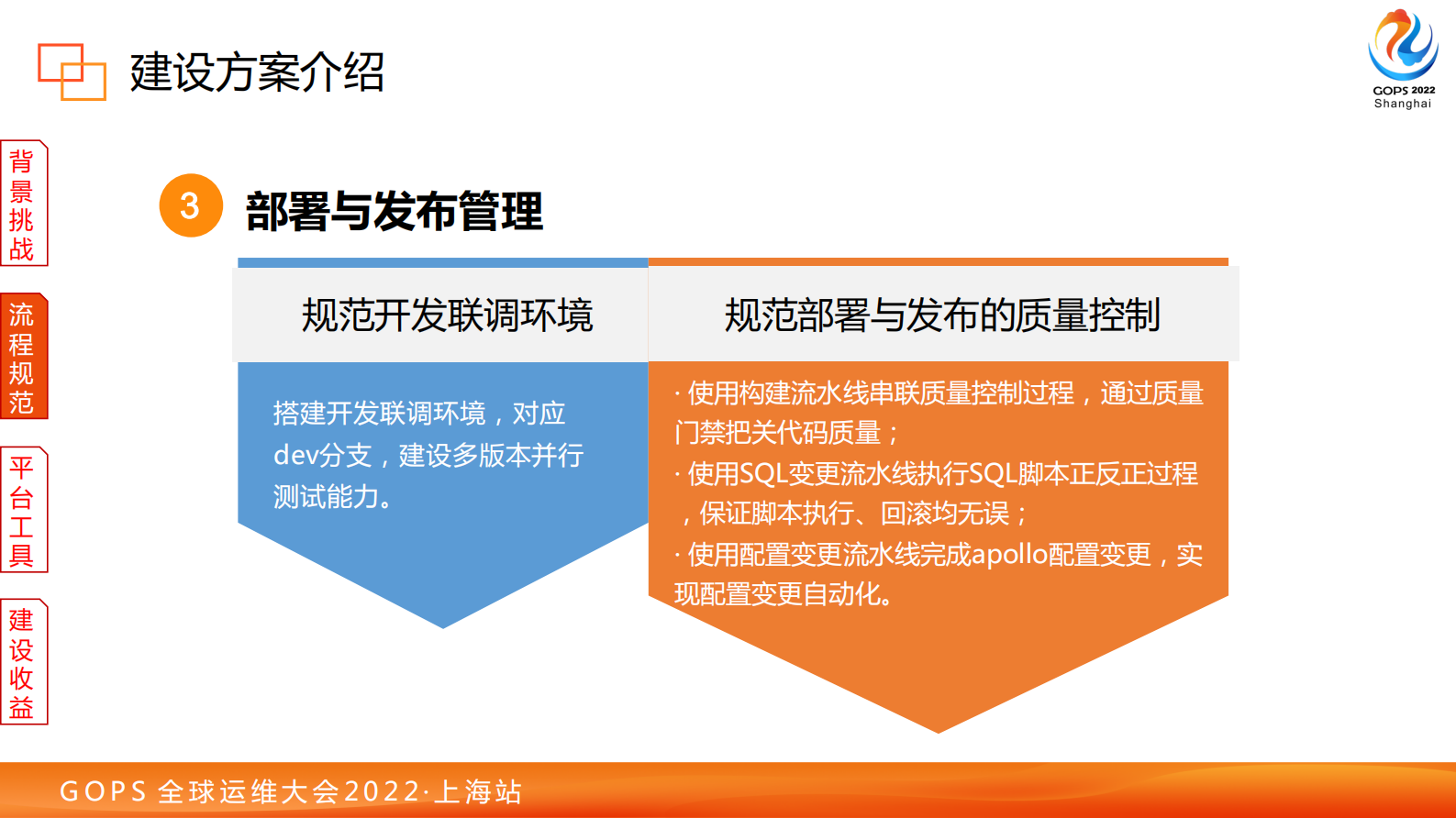 建设方案介绍

GOPS 2022
Shanghai

背景挑战

流程规范

平台工具

建设收益

3 部署与发布管理

规范开发联调环境

搭建开发联调环境，对应dev分支，建设多版本并行测试能力。

规范部署与发布的质量控制

· 使用构建流水线串联质量控制过程，通过质量门禁把关代码质量；
· 使用SQL变更流水线执行SQL脚本正反正过程，保证脚本执行、回滚均无误；
· 使用配置变更流水线完成apollo配置变更，实现配置变更自动化。

GOPS 全球运维大会2022·上海站